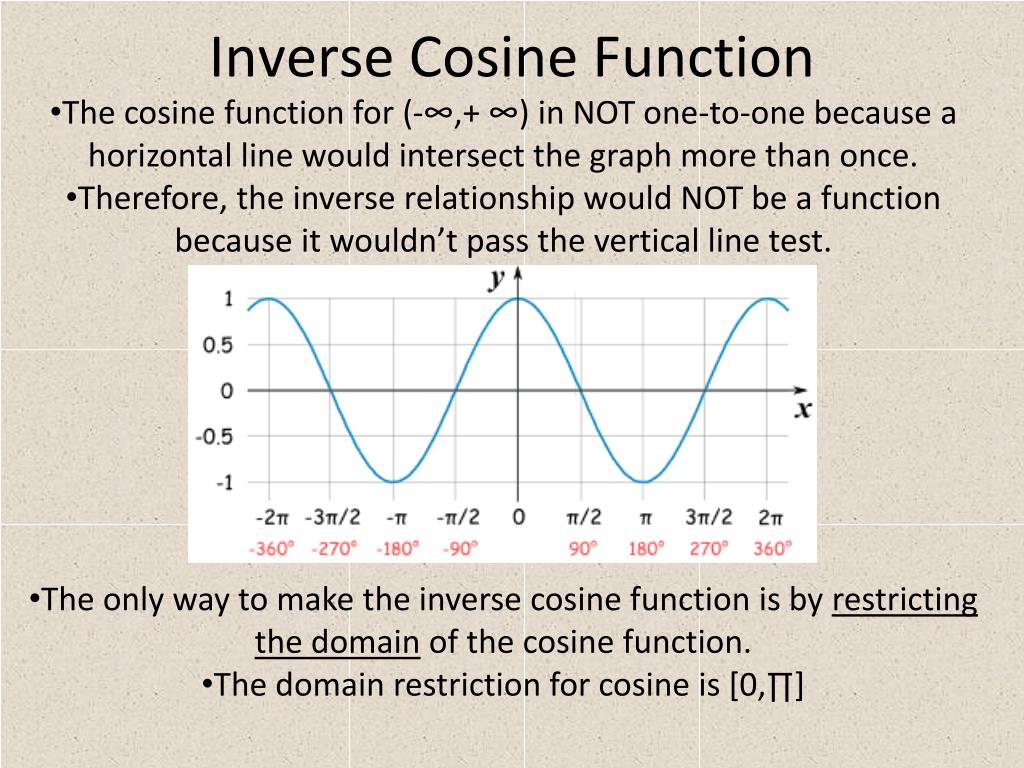 Inverse Cosine Function

•The cosine function for (-∞,+ ∞) in NOT one-to-one because a horizontal line would intersect the graph more than once.

•Therefore, the inverse relationship would NOT be a function because it wouldn't pass the vertical line test.

y

1
0.5
0
-0.5
-1

x

-2π -3π/2 -π -π/2 0 π/2 π 3π/2 2π
-360° -270° -180° -90° 90° 180° 270° 360°

•The only way to make the inverse cosine function is by restricting the domain of the cosine function.

•The domain restriction for cosine is [0,∏]